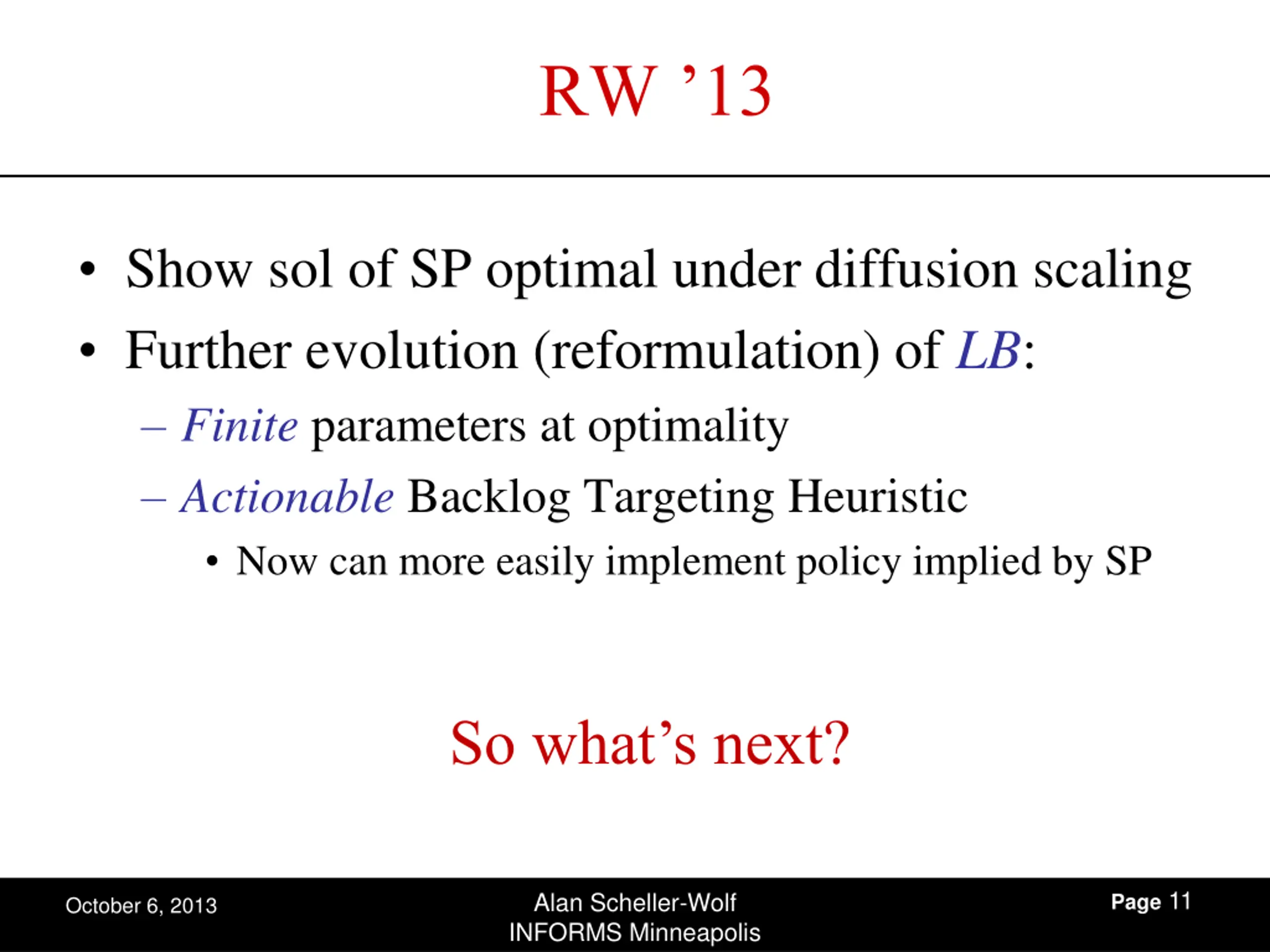 RW ’13

• Show sol of SP optimal under diffusion scaling
• Further evolution (reformulation) of LB:
– Finite parameters at optimality
– Actionable Backlog Targeting Heuristic
• Now can more easily implement policy implied by SP

So what’s next?

October 6, 2013

Alan Scheller-Wolf
INFORMS Minneapolis

Page 11